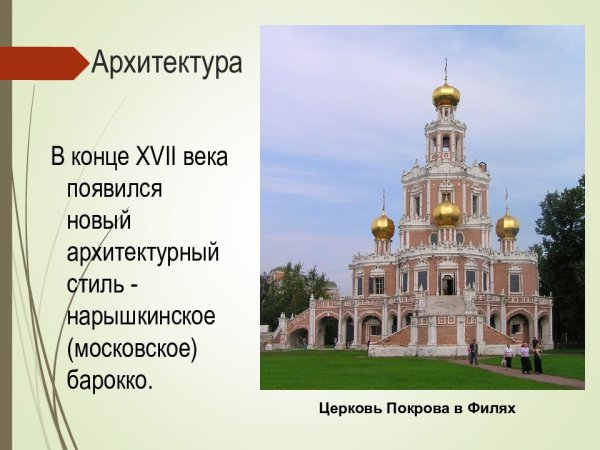 Архитектура

В конце XVII века появился новый архитектурный стиль - нарышкинское (московское) барокко.

Церковь Покрова в Филях